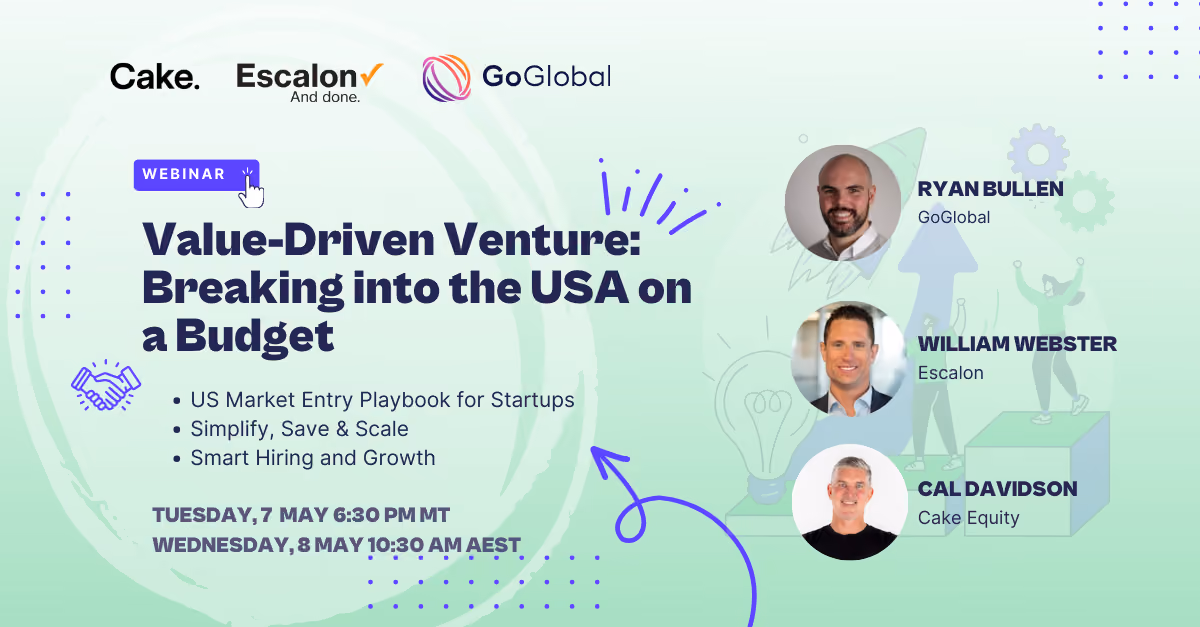 Cake. Escalon And done. GoGlobal

WEBINAR

Value-Driven Venture: Breaking into the USA on a Budget

• US Market Entry Playbook for Startups
• Simplify, Save & Scale
• Smart Hiring and Growth

TUESDAY, 7 MAY 6:30 PM MT
WEDNESDAY, 8 MAY 10:30 AM AEST

RYAN BULLEN
GoGlobal

WILLIAM WEBSTER
Escalon

CAL DAVIDSON
Cake Equity